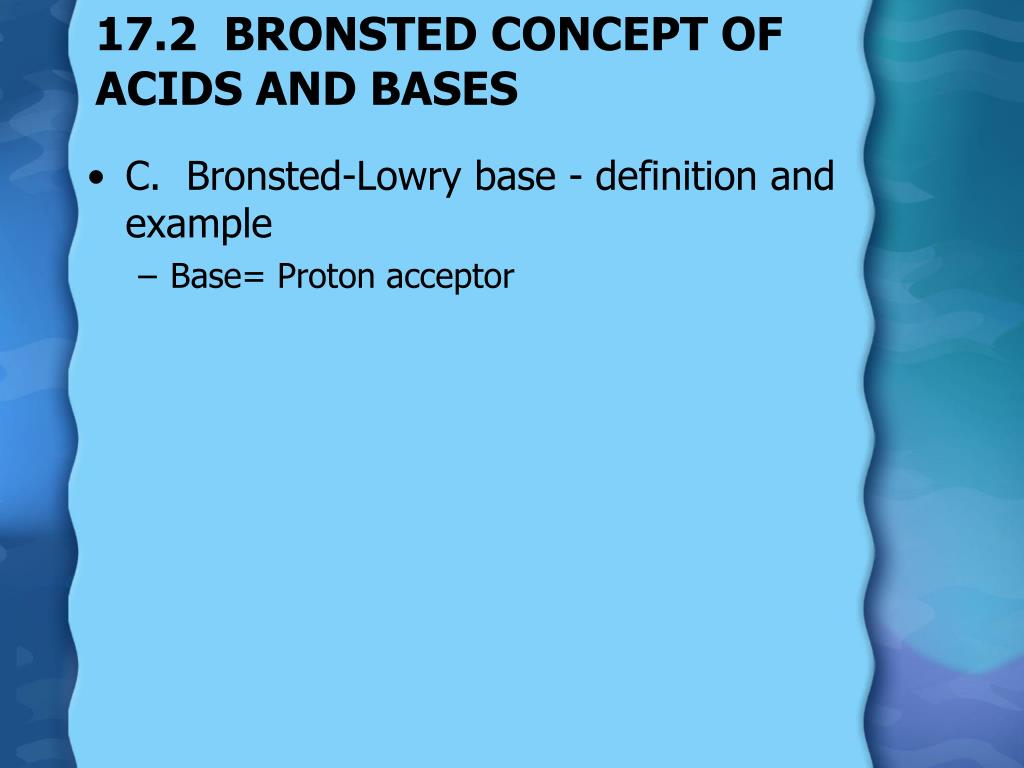 17.2 BRONSTED CONCEPT OF ACIDS AND BASES

• C. Bronsted-Lowry base - definition and example

– Base= Proton acceptor